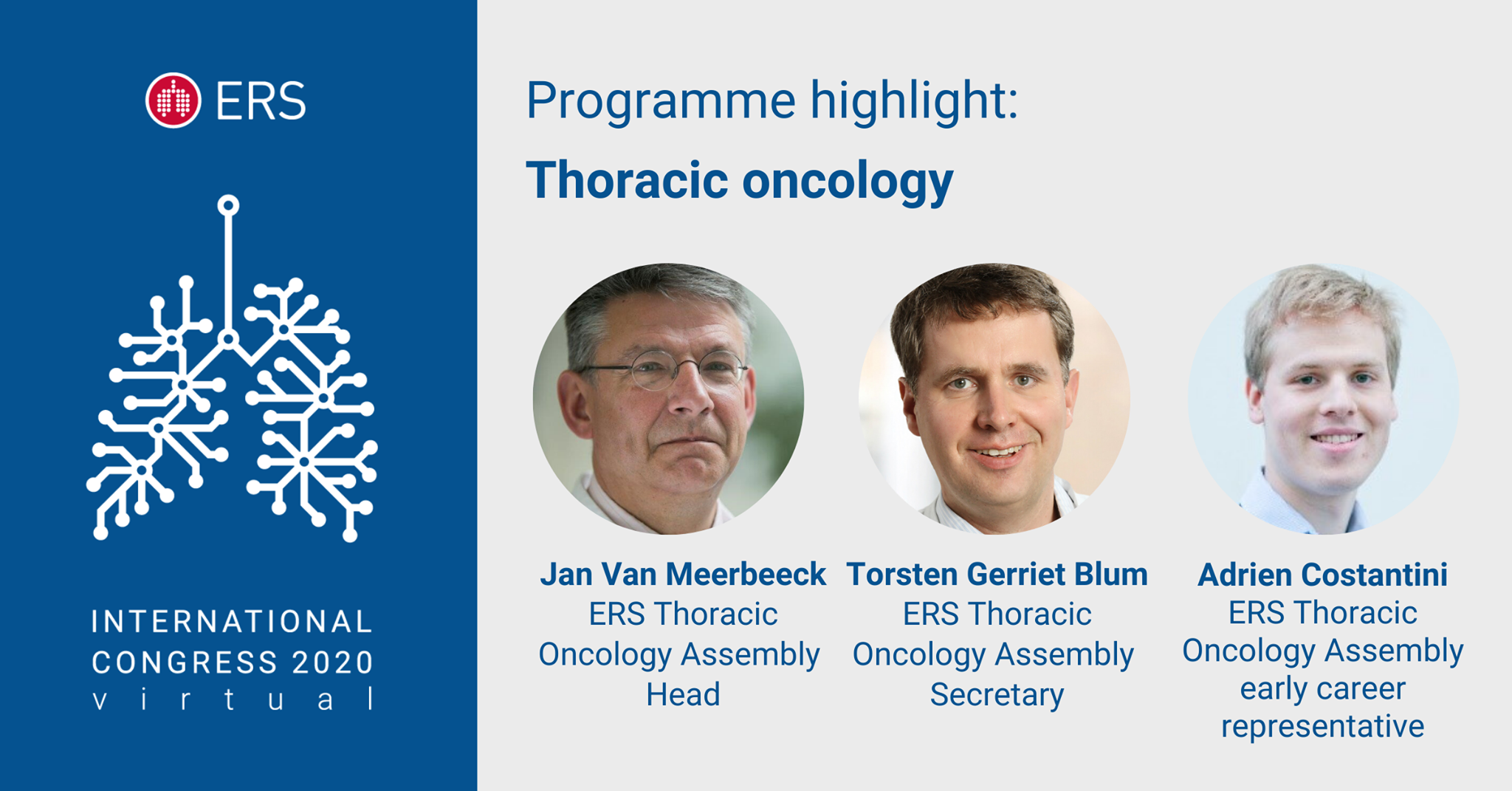 ERS

INTERNATIONAL CONGRESS 2020 virtual

Programme highlight:

Thoracic oncology

Jan Van Meerbeeck
ERS Thoracic Oncology Assembly Head

Torsten Gerriet Blum
ERS Thoracic Oncology Assembly Secretary

Adrien Costantini
ERS Thoracic Oncology Assembly early career representative